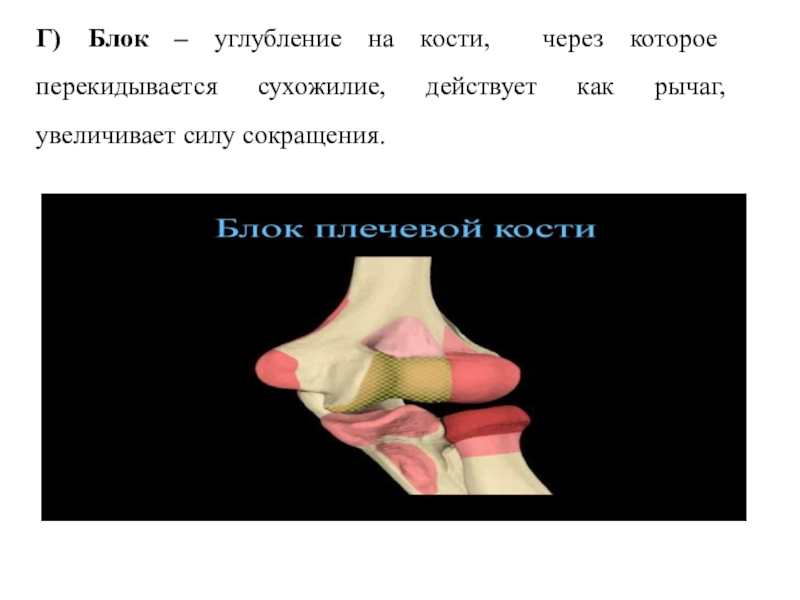 Г) Блок – углубление на кости, через которое перекидывается сухожилие, действует как рычаг, увеличивает силу сокращения.

Блок плечевой кости